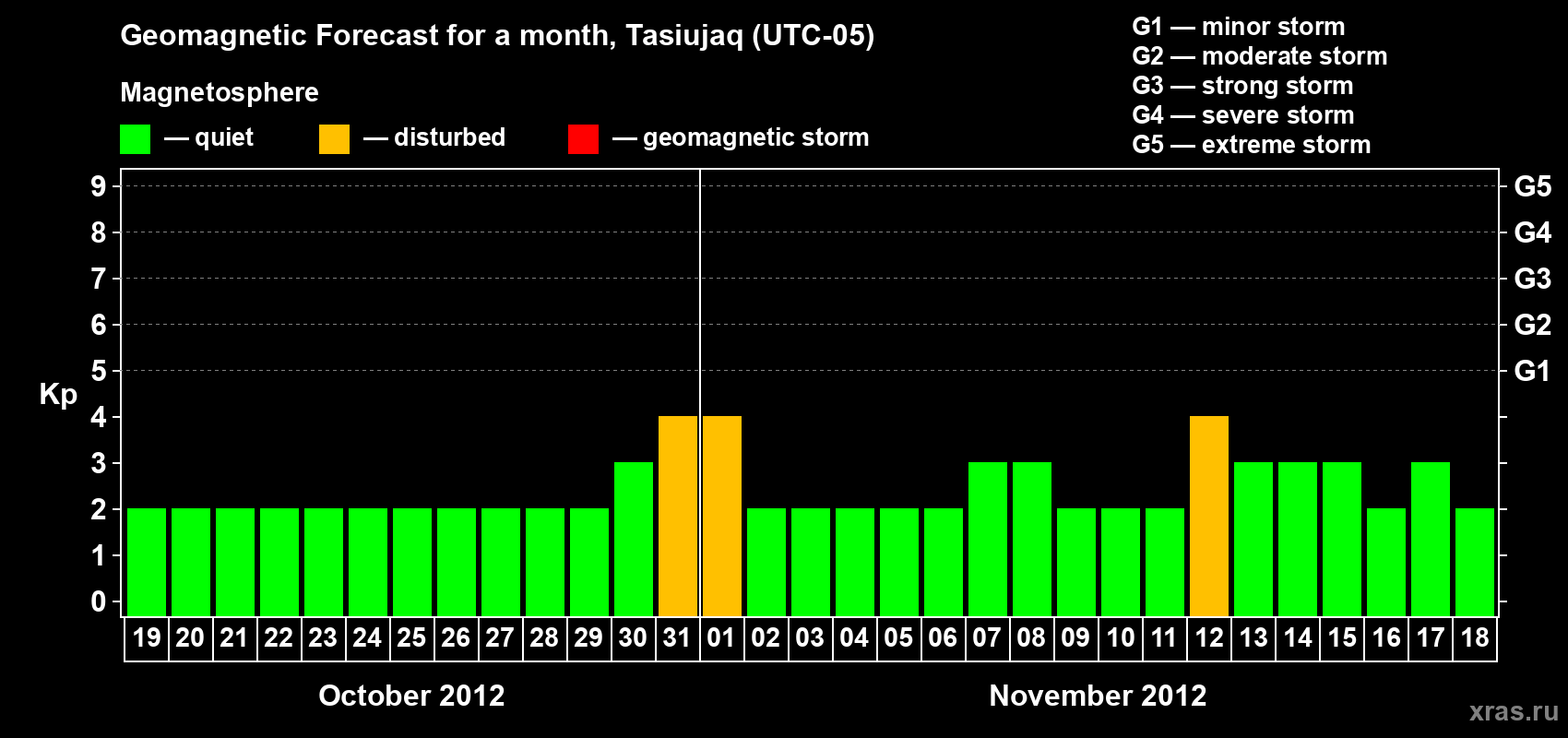 Geomagnetic Forecast for a month, Tasiujaq (UTC-05)

Magnetosphere

— quiet — disturbed — geomagnetic storm

G1 — minor storm
G2 — moderate storm
G3 — strong storm
G4 — severe storm
G5 — extreme storm

Kp

9
8
7
6
5
4
3
2
1
0

G5
G4
G3
G2
G1

19 20 21 22 23 24 25 26 27 28 29 30 31 01 02 03 04 05 06 07 08 09 10 11 12 13 14 15 16 17 18

October 2012

November 2012

xras.ru